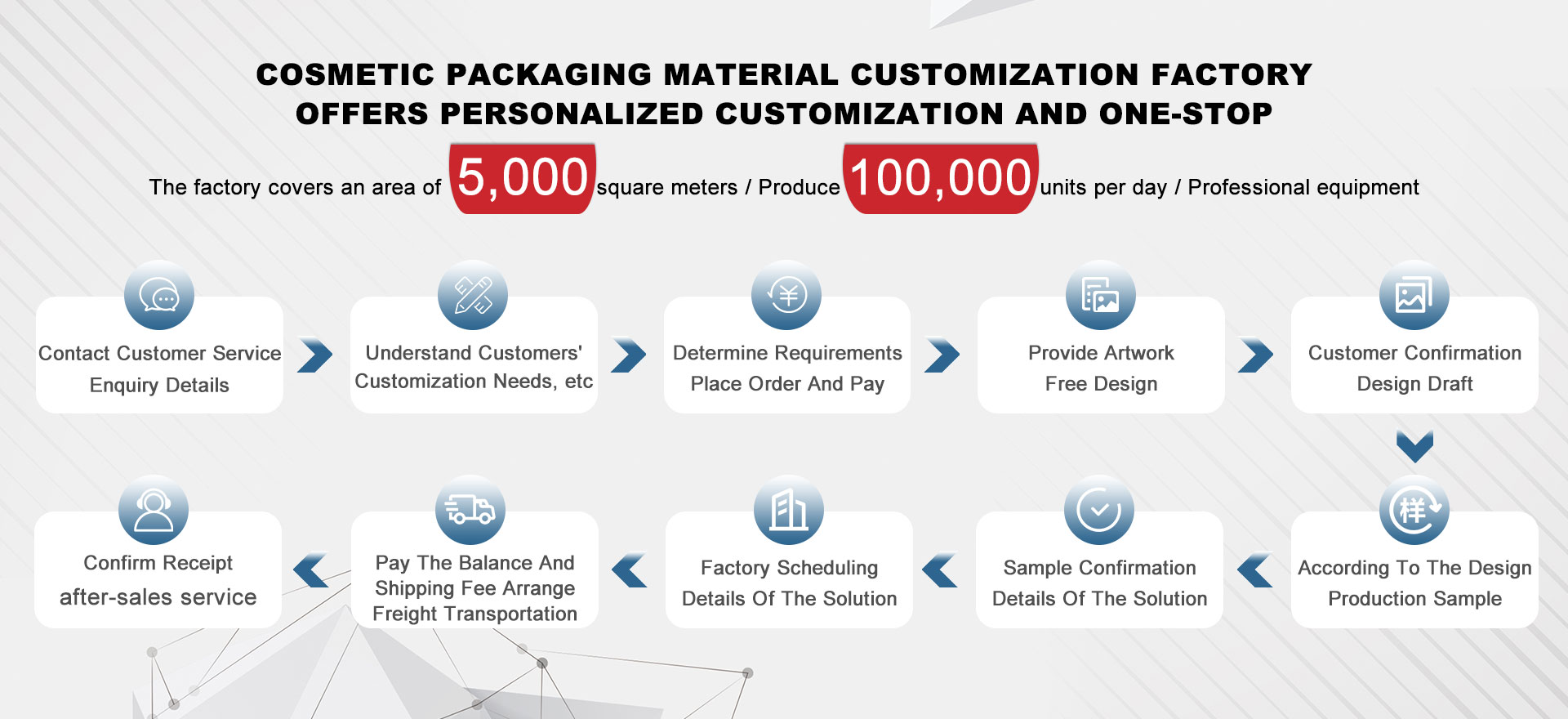 COSMETIC PACKAGING MATERIAL CUSTOMIZATION FACTORY
OFFERS PERSONALIZED CUSTOMIZATION AND ONE-STOP

The factory covers an area of 5,000 square meters / Produce 100,000 units per day / Professional equipment

Contact Customer Service
Enquiry Details

Understand Customers' Customization Needs, etc

Determine Requirements
Place Order And Pay

Provide Artwork
Free Design

Customer Confirmation
Design Draft

样

According To The Design
Production Sample

Sample Confirmation
Details Of The Solution

Factory Scheduling
Details Of The Solution

Pay The Balance And Shipping Fee Arrange Freight Transportation

Confirm Receipt
after-sales service